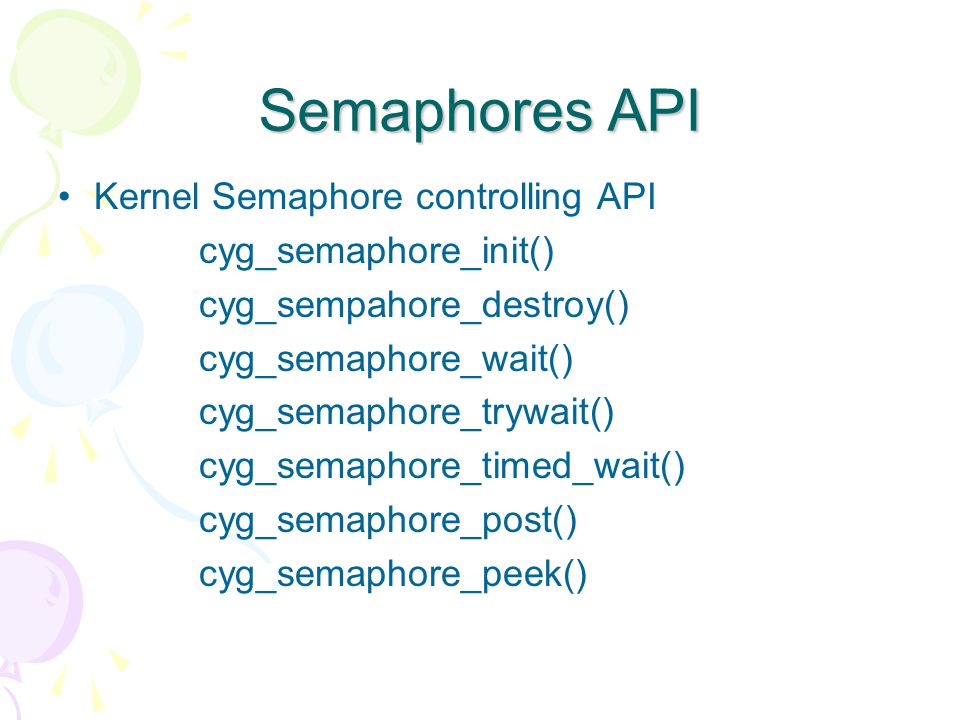 Semaphores API

• Kernel Semaphore controlling API

cyg_semaphore_init()
cyg_sempahore_destroy()
cyg_semaphore_wait()
cyg_semaphore_trywait()
cyg_semaphore_timed_wait()
cyg_semaphore_post()
cyg_semaphore_peek()